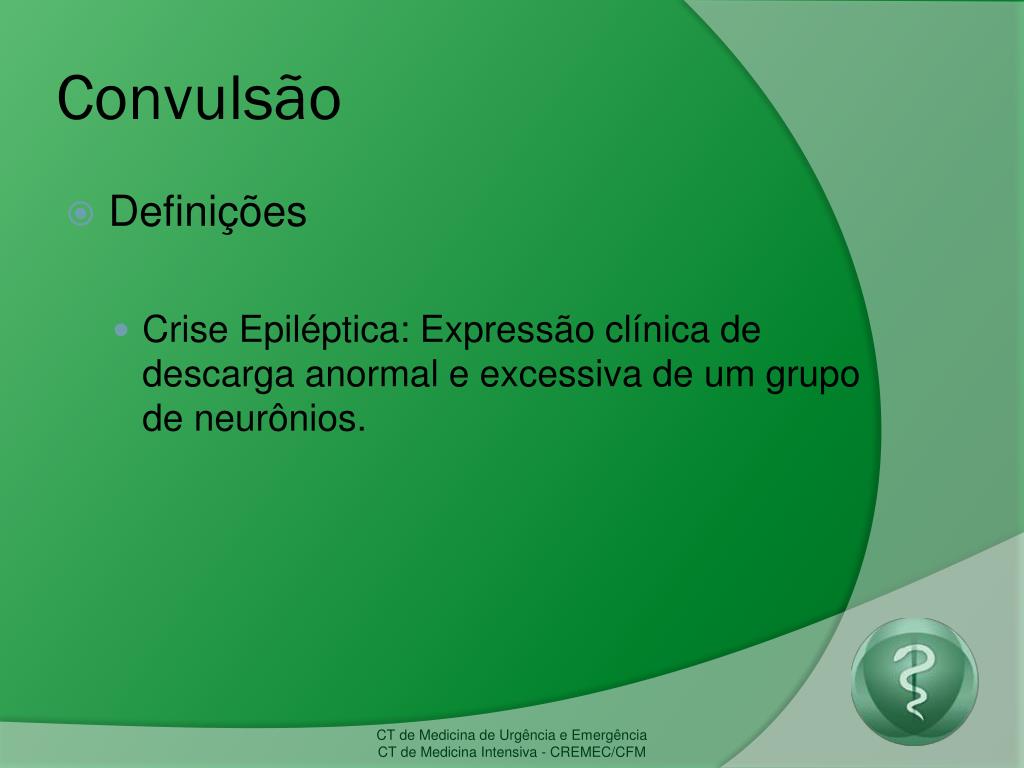 Convulsão

Definições

Crise Epiléptica: Expressão clínica de descarga anormal e excessiva de um grupo de neurônios.

CT de Medicina de Urgência e Emergência
CT de Medicina Intensiva - CREMEC/CFM